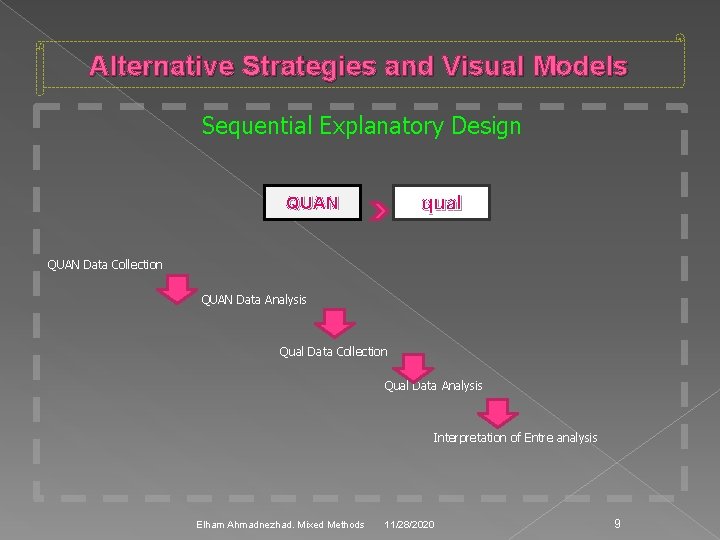 Alternative Strategies and Visual Models

Sequential Explanatory Design

QUAN

qual

QUAN Data Collection

QUAN Data Analysis

Qual Data Collection

Qual Data Analysis

Interpretation of Entre analysis

Elham Ahmadnezhad. Mixed Methods

11/28/2020

9